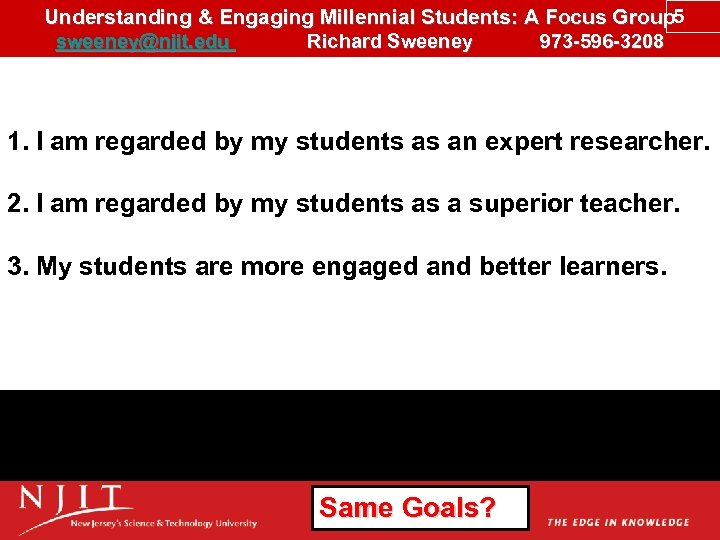 Understanding & Engaging Millennial Students: A Focus Group 5
sweeney@njit.edu Richard Sweeney 973-596-3208

1. I am regarded by my students as an expert researcher.

2. I am regarded by my students as a superior teacher.

3. My students are more engaged and better learners.

NJIT
New Jersey's Science & Technology University

Same Goals?

THE EDGE IN KNOWLEDGE